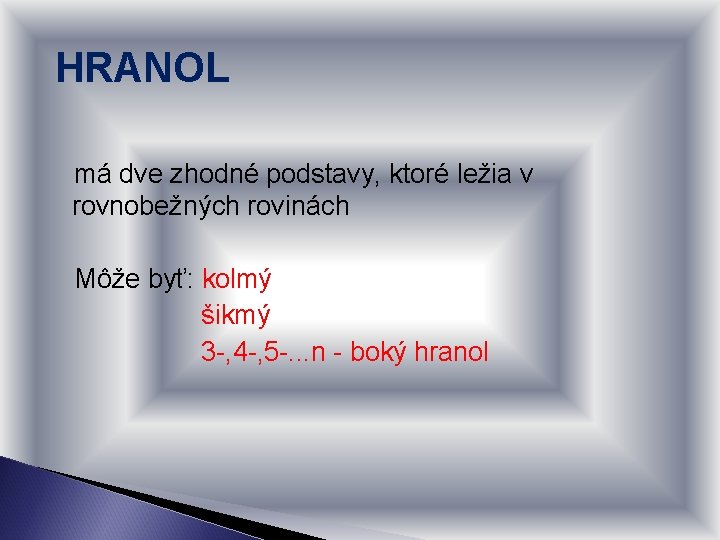 HRANOL

má dve zhodné podstavy, ktoré ležia v rovnobežných rovinách

Môže byť: kolmý
šikmý
3-,4-,5-...n - boký hranol